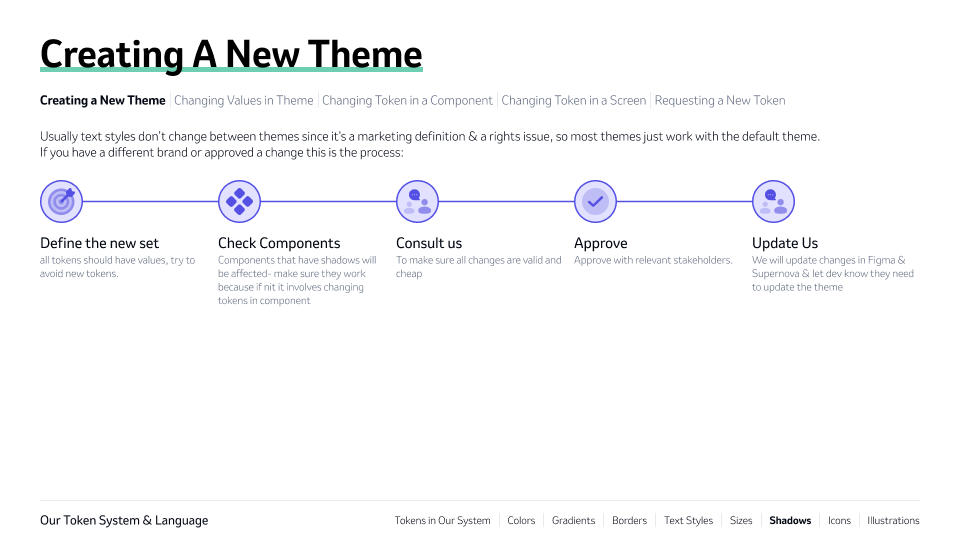 Creating A New Theme

Creating a New Theme | Changing Values in Theme | Changing Token in a Component | Changing Token in a Screen | Requesting a New Token

Usually text styles don't change between themes since it's a marketing definition & a rights issue, so most themes just work with the default theme. If you have a different brand or approved a change this is the process:

Define the new set
all tokens should have values, try to avoid new tokens.

Check Components
Components that have shadows will be affected- make sure they work because if nit it involves changing tokens in component

Consult us
To make sure all changes are valid and cheap

Approve
Approve with relevant stakeholders.

Update Us
We will update changes in Figma & Supernova & let dev know they need to update the theme

Our Token System & Language

Tokens in Our System | Colors | Gradients | Borders | Text Styles | Sizes | Shadows | Icons | Illustrations